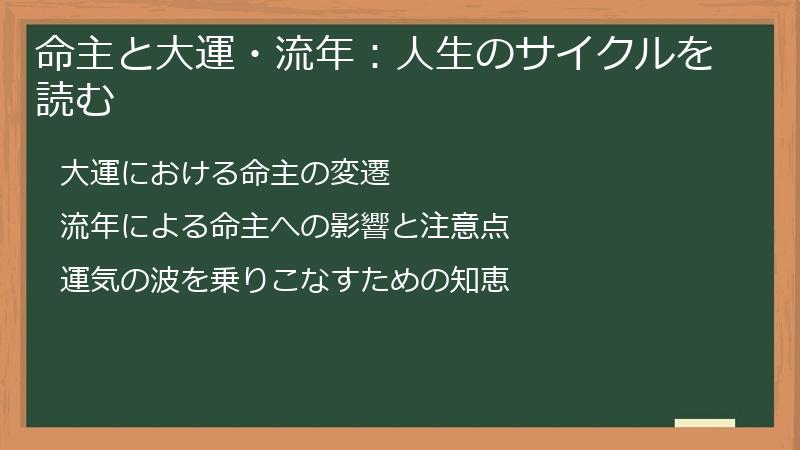 命主と大運・流年：人生のサイクルを読む

大運における命主の変遷

流年による命主への影響と注意点

運気の波を乗りこなすための知恵